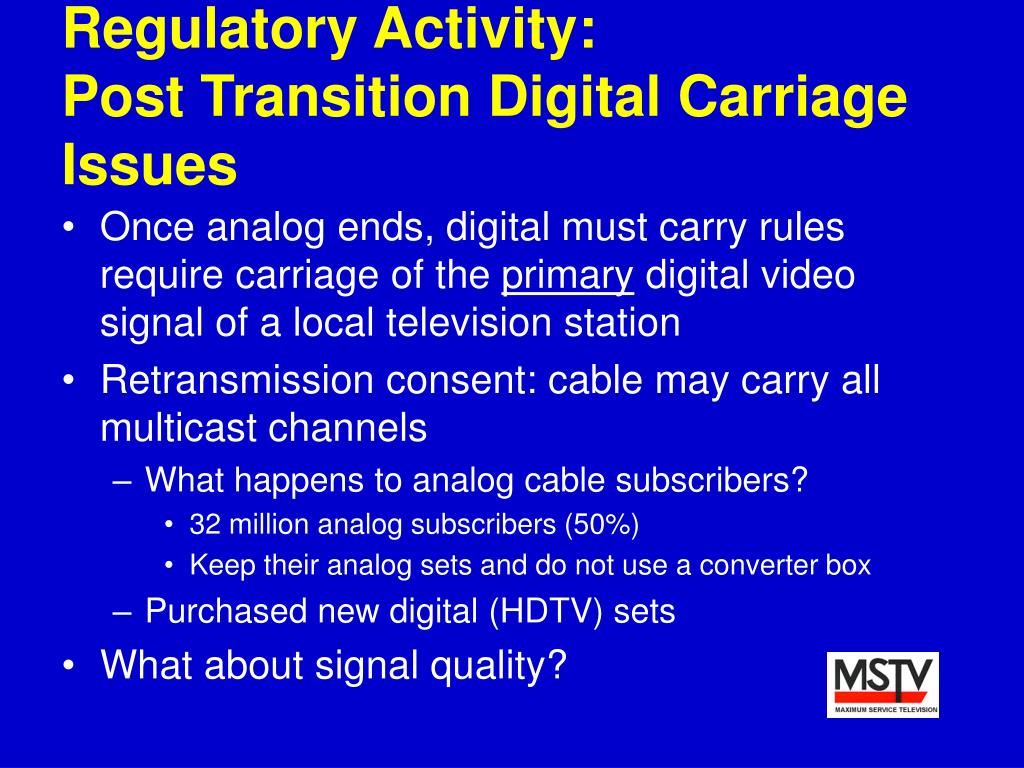 Regulatory Activity:
Post Transition Digital Carriage Issues

• Once analog ends, digital must carry rules require carriage of the primary digital video signal of a local television station
• Retransmission consent: cable may carry all multicast channels
– What happens to analog cable subscribers?
• 32 million analog subscribers (50%)
• Keep their analog sets and do not use a converter box
– Purchased new digital (HDTV) sets
• What about signal quality?

MSTV
MAXIMUM SERVICE TELEVISION